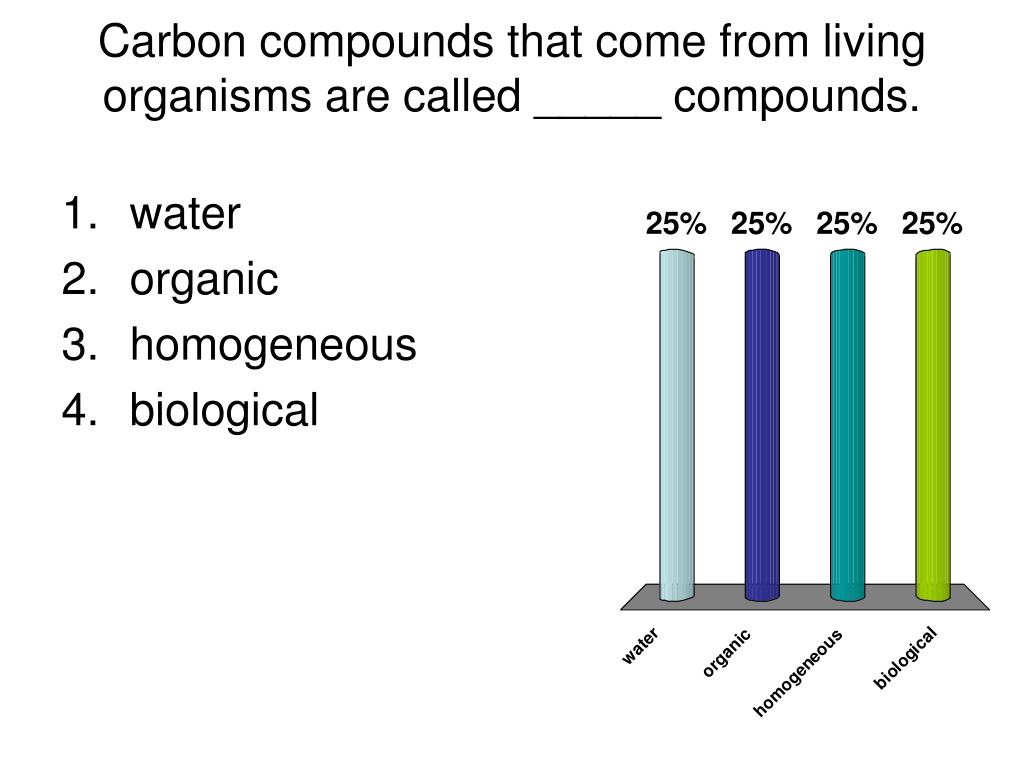 Carbon compounds that come from living organisms are called _____ compounds.

1. water
2. organic
3. homogeneous
4. biological

25% 25% 25% 25%

water
organic
homogeneous
biological